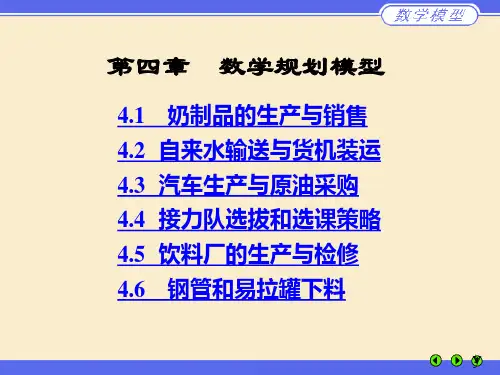 数学模型

第四章　数学规划模型

4.1　奶制品的生产与销售

4.2　自来水输送与货机装运

4.3　汽车生产与原油采购

4.4　接力队选拔和选课策略

4.5　饮料厂的生产与检修

4.6　钢管和易拉罐下料